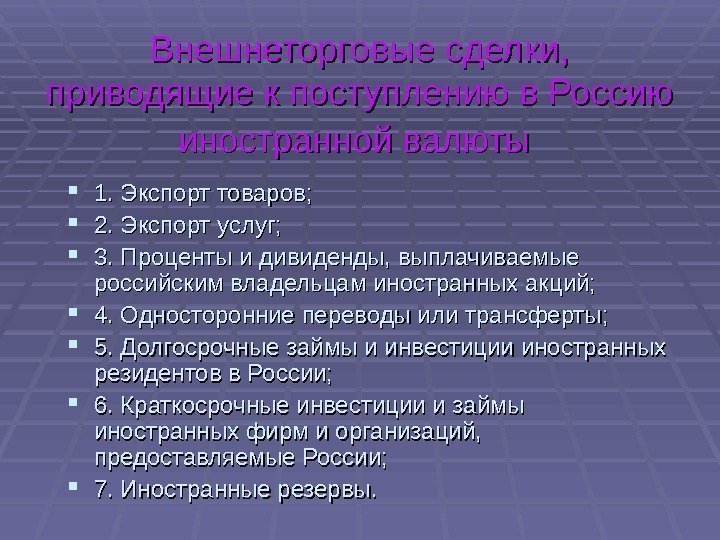 Внешнеторговые сделки, приводящие к поступлению в Россию иностранной валюты

1. Экспорт товаров;
2. Экспорт услуг;
3. Проценты и дивиденды, выплачиваемые российским владельцам иностранных акций;
4. Односторонние переводы или трансферты;
5. Долгосрочные займы и инвестиции иностранных резидентов в России;
6. Краткосрочные инвестиции и займы иностранных фирм и организаций, предоставляемые России;
7. Иностранные резервы.